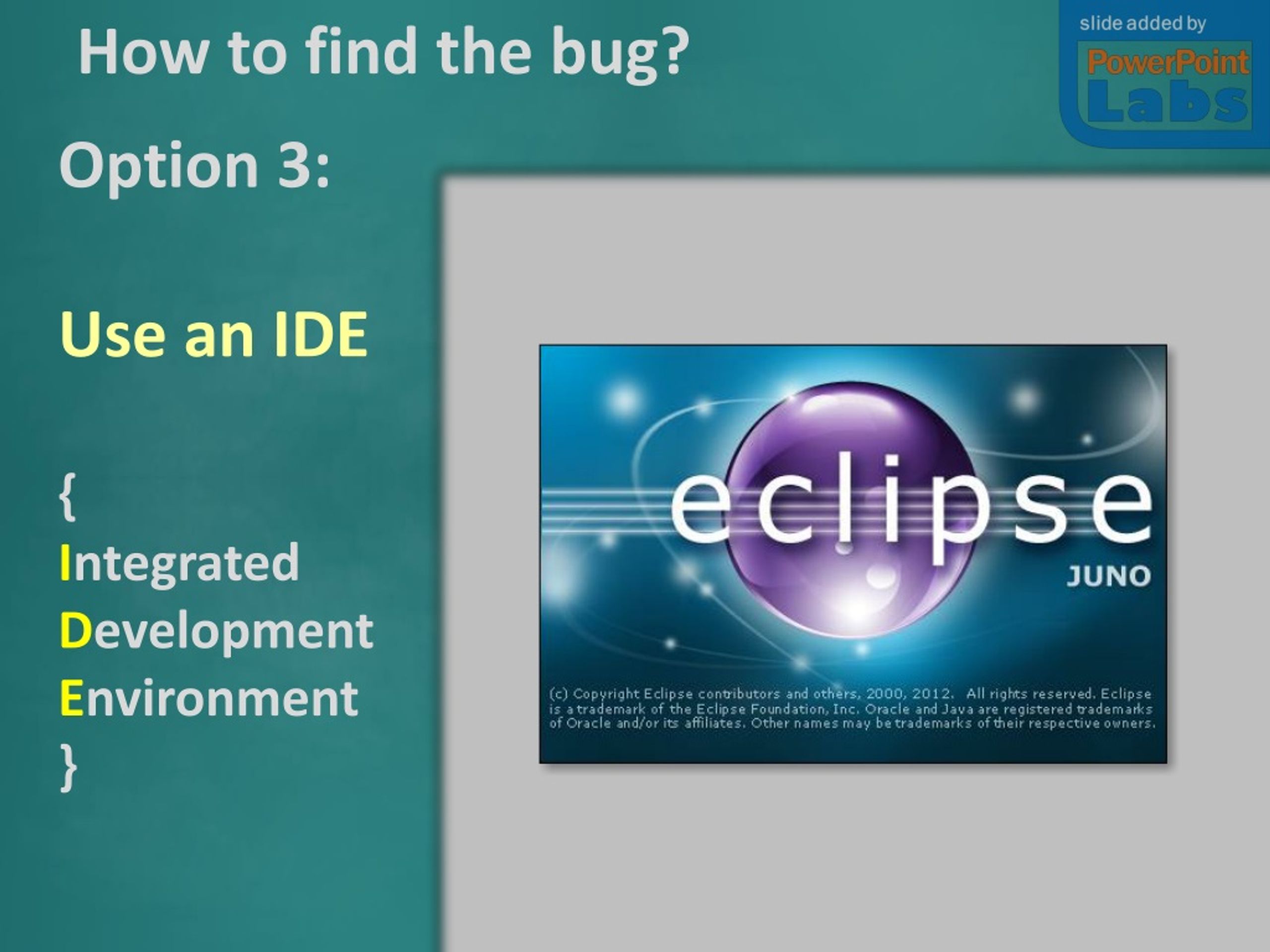 How to find the bug?

slide added by PowerPoint Labs

Option 3:

Use an IDE

{
Integrated
Development
Environment
}

eclipse
JUNO

(c) Copyright Eclipse contributors and others, 2000, 2012. All rights reserved. Eclipse is a trademark of the Eclipse Foundation, Inc. Oracle and Java are registered trademarks of Oracle and/or its affiliates. Other names may be trademarks of their respective owners.